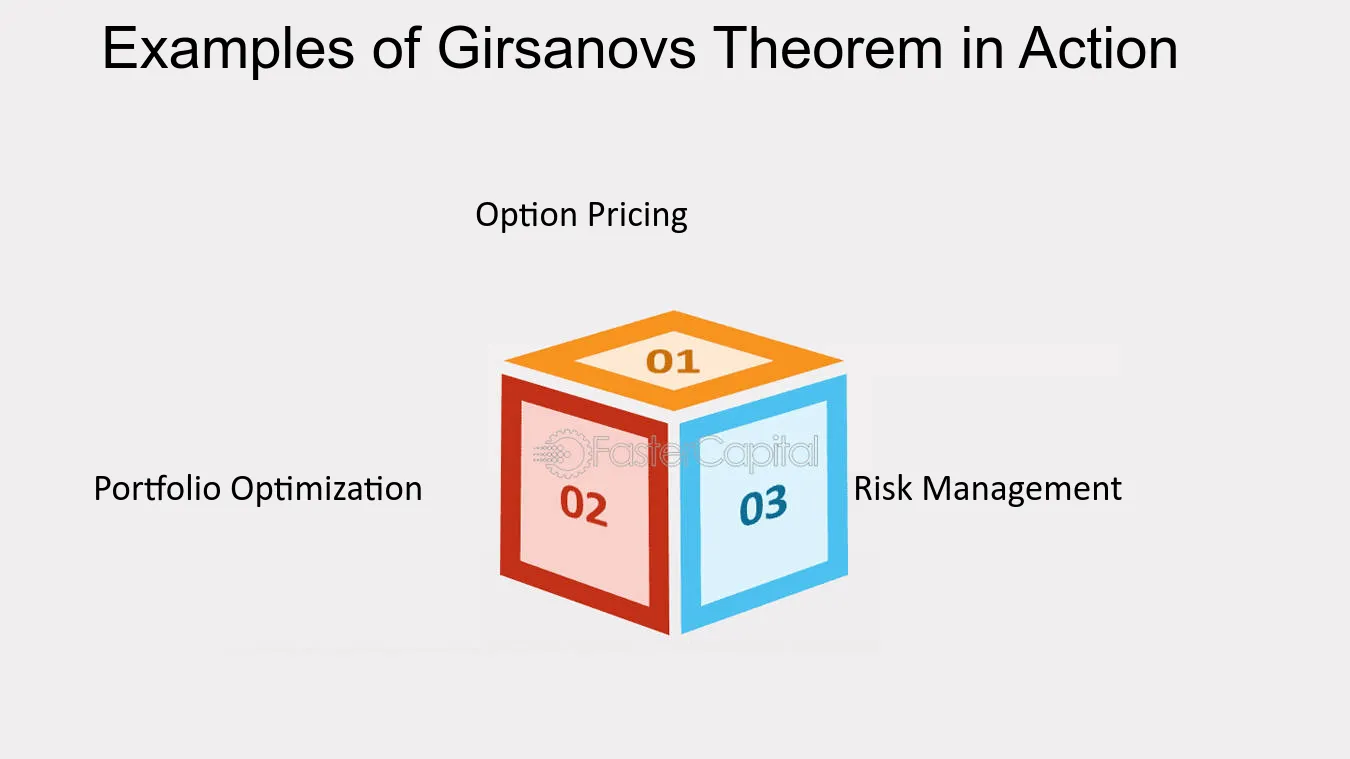 Examples of Girsanovs Theorem in Action

Option Pricing

01

Portfolio Optimization

02

03

Risk Management

FasterCapital